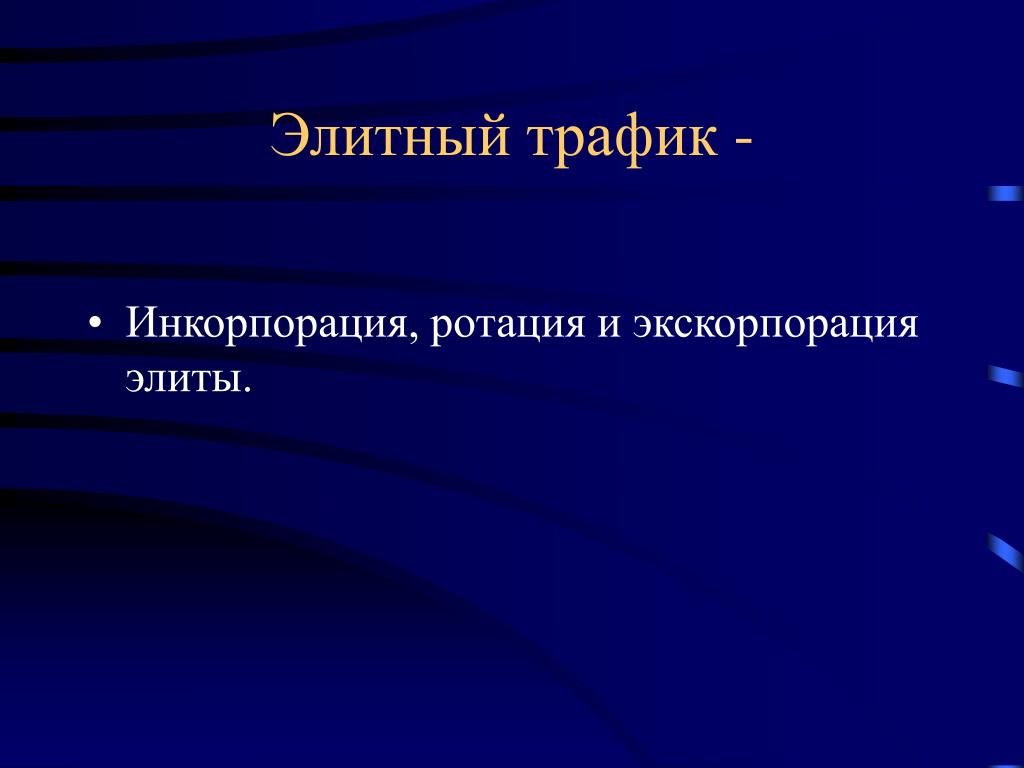 Элитный трафик -

• Инкорпорация, ротация и экскорпорация элиты.